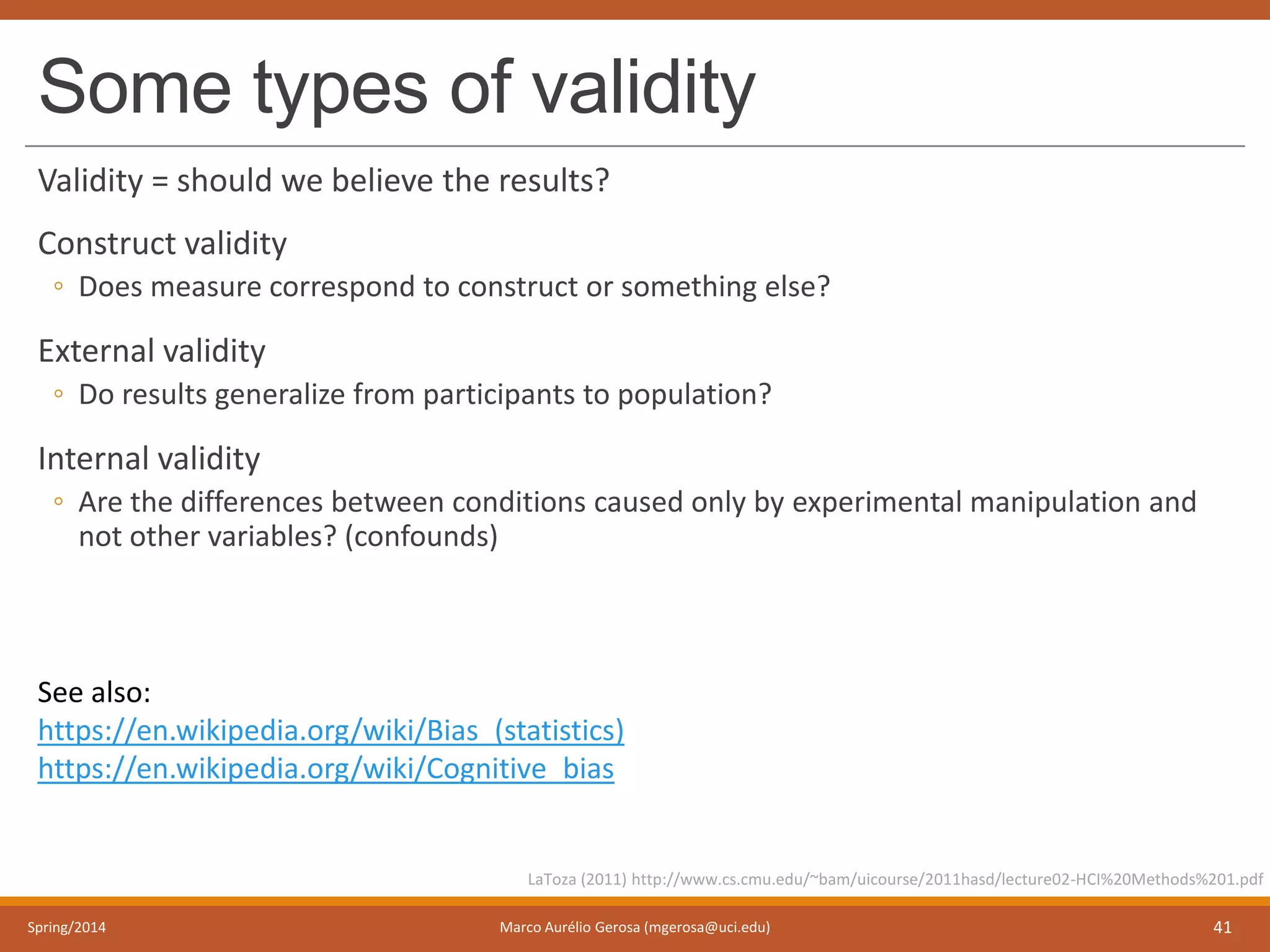 Some types of validity

Validity = should we believe the results?

Construct validity
◦ Does measure correspond to construct or something else?

External validity
◦ Do results generalize from participants to population?

Internal validity
◦ Are the differences between conditions caused only by experimental manipulation and not other variables? (confounds)

See also:
https://en.wikipedia.org/wiki/Bias_(statistics)
https://en.wikipedia.org/wiki/Cognitive_bias

LaToza (2011) http://www.cs.cmu.edu/~bam/uicourse/2011hasd/lecture02-HCI%20Methods%201.pdf

Spring/2014
Marco Aurélio Gerosa (mgerosa@uci.edu)
41